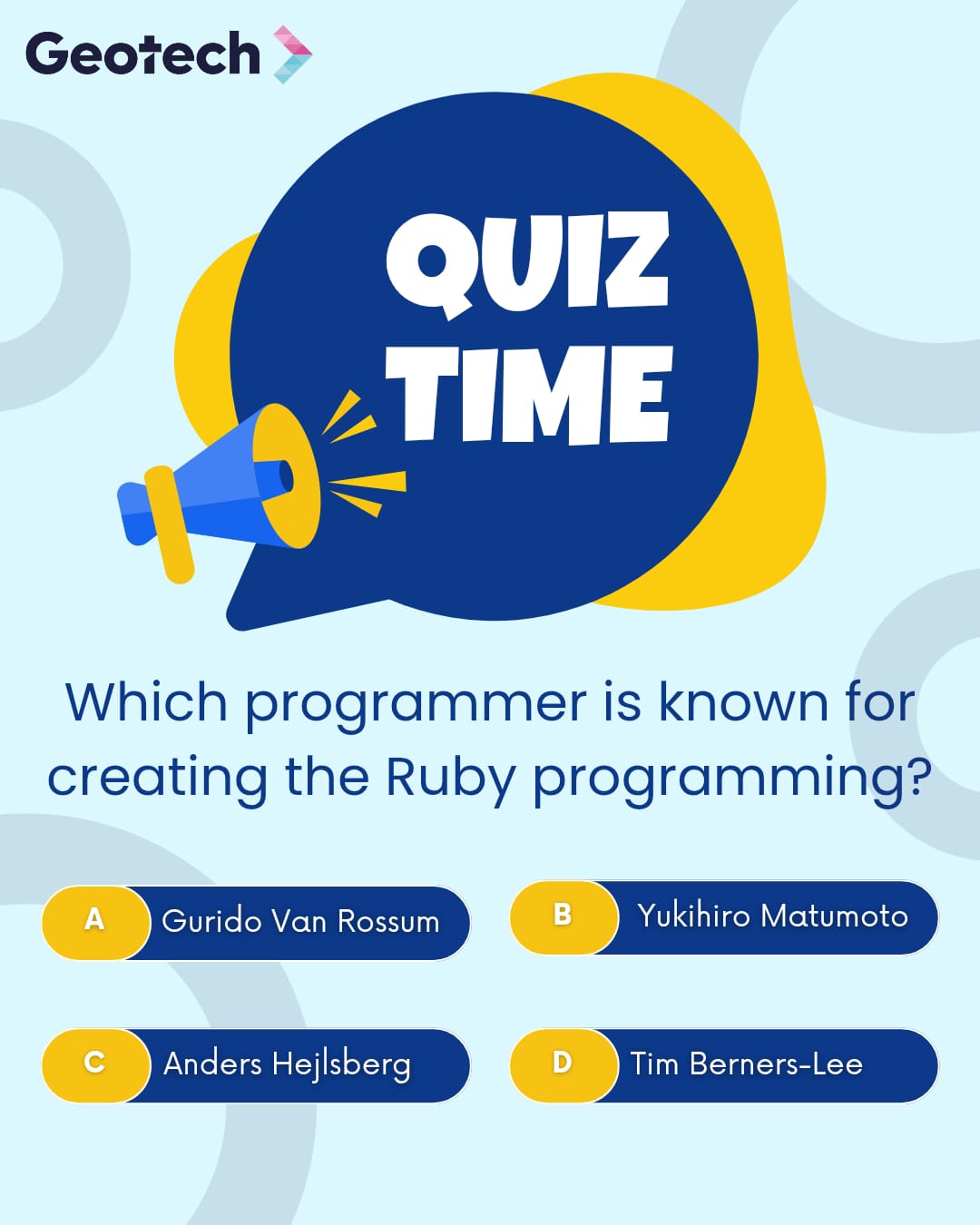 Geotech

QUIZ TIME

Which programmer is known for creating the Ruby programming?

A Gurido Van Rossum

B Yukihiro Matumoto

C Anders Hejlsberg

D Tim Berners-Lee